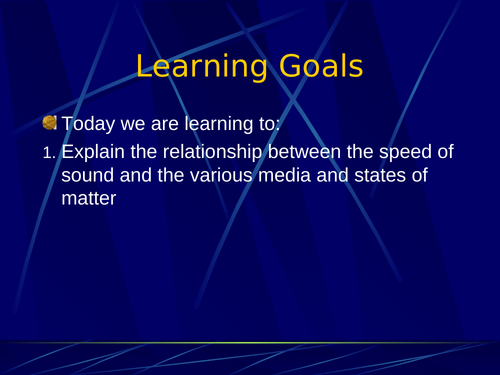 Learning Goals

Today we are learning to:

1. Explain the relationship between the speed of sound and the various media and states of matter